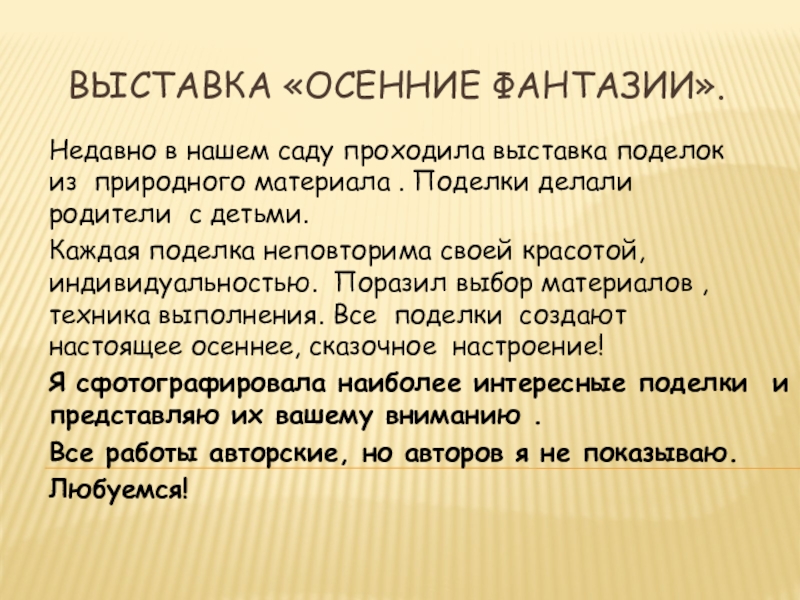 ВЫСТАВКА «ОСЕННИЕ ФАНТАЗИИ».

Недавно в нашем саду проходила выставка поделок из природного материала . Поделки делали родители с детьми.

Каждая поделка неповторима своей красотой, индивидуальностью. Поразил выбор материалов , техника выполнения. Все поделки создают настоящее осеннее, сказочное настроение!

Я сфотографировала наиболее интересные поделки и представляю их вашему вниманию .

Все работы авторские, но авторов я не показываю.

Любуемся!